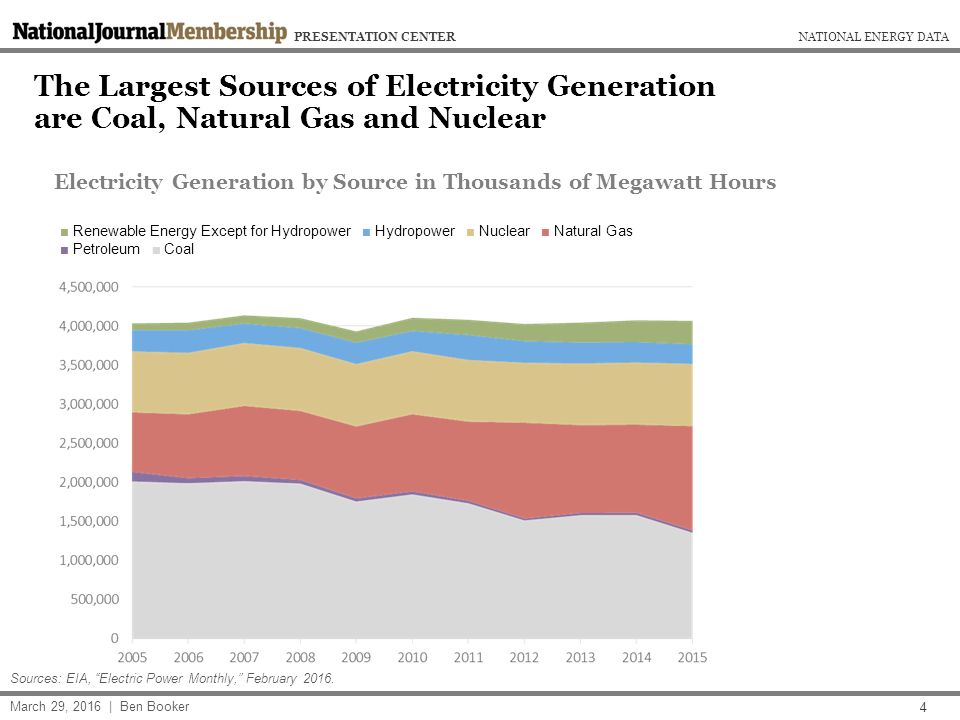 NationalJournalMembership PRESENTATION CENTER

NATIONAL ENERGY DATA

The Largest Sources of Electricity Generation are Coal, Natural Gas and Nuclear

Electricity Generation by Source in Thousands of Megawatt Hours

Renewable Energy Except for Hydropower Hydropower Nuclear Natural Gas Petroleum Coal

4,500,000
4,000,000
3,500,000
3,000,000
2,500,000
2,000,000
1,500,000
1,000,000
500,000
0

2005 2006 2007 2008 2009 2010 2011 2012 2013 2014 2015

Sources: EIA, "Electric Power Monthly," February 2016.

March 29, 2016 | Ben Booker

4